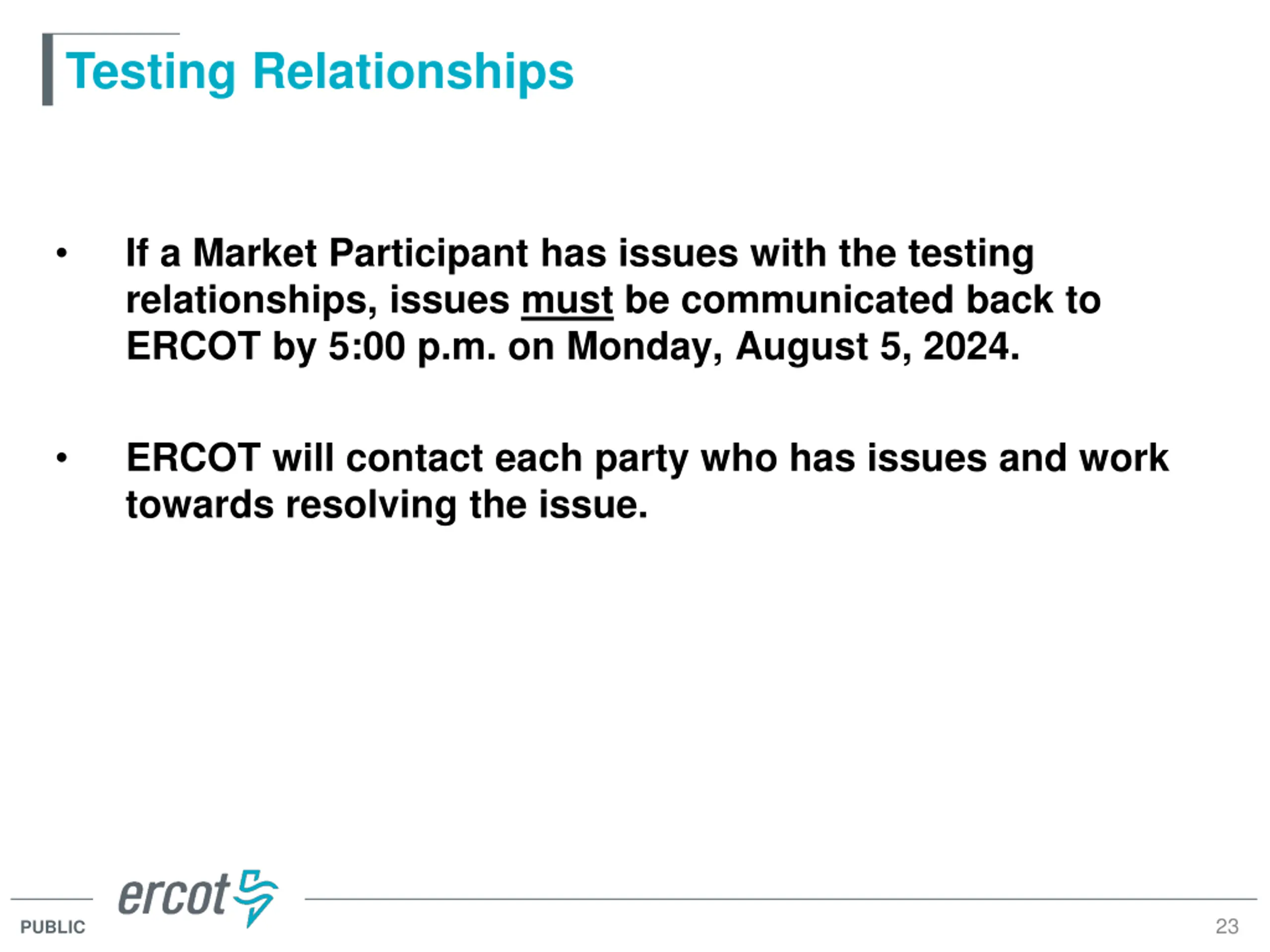 Testing Relationships

• If a Market Participant has issues with the testing relationships, issues must be communicated back to ERCOT by 5:00 p.m. on Monday, August 5, 2024.

• ERCOT will contact each party who has issues and work towards resolving the issue.

ercot

PUBLIC

23